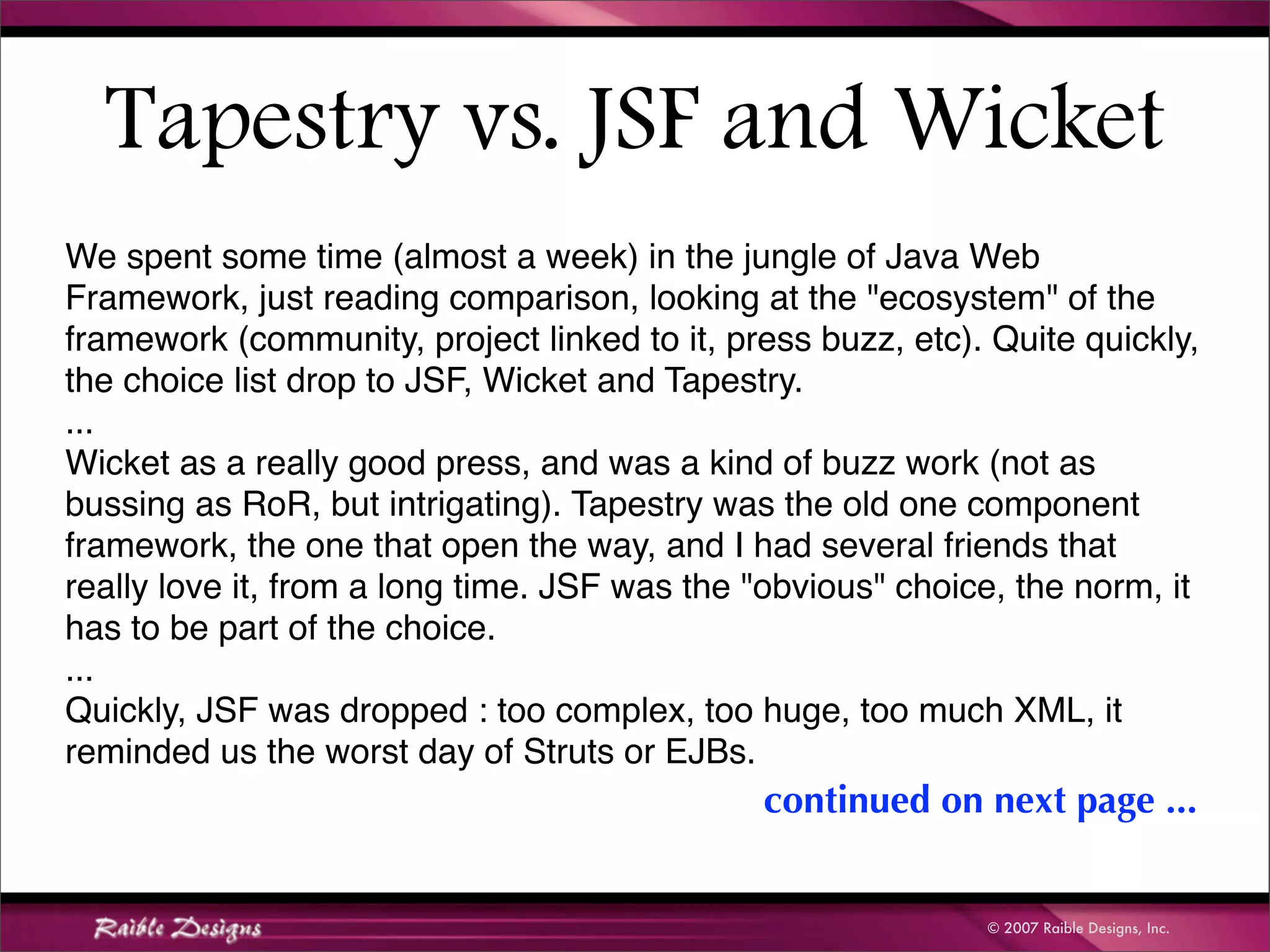 Tapestry vs. JSF and Wicket

We spent some time (almost a week) in the jungle of Java Web Framework, just reading comparison, looking at the "ecosystem" of the framework (community, project linked to it, press buzz, etc). Quite quickly, the choice list drop to JSF, Wicket and Tapestry.

...

Wicket as a really good press, and was a kind of buzz work (not as bussing as RoR, but intrigating). Tapestry was the old one component framework, the one that open the way, and I had several friends that really love it, from a long time. JSF was the "obvious" choice, the norm, it has to be part of the choice.

...

Quickly, JSF was dropped : too complex, too huge, too much XML, it reminded us the worst day of Struts or EJBs.

continued on next page ...

Raible Designs

© 2007 Raible Designs, Inc.